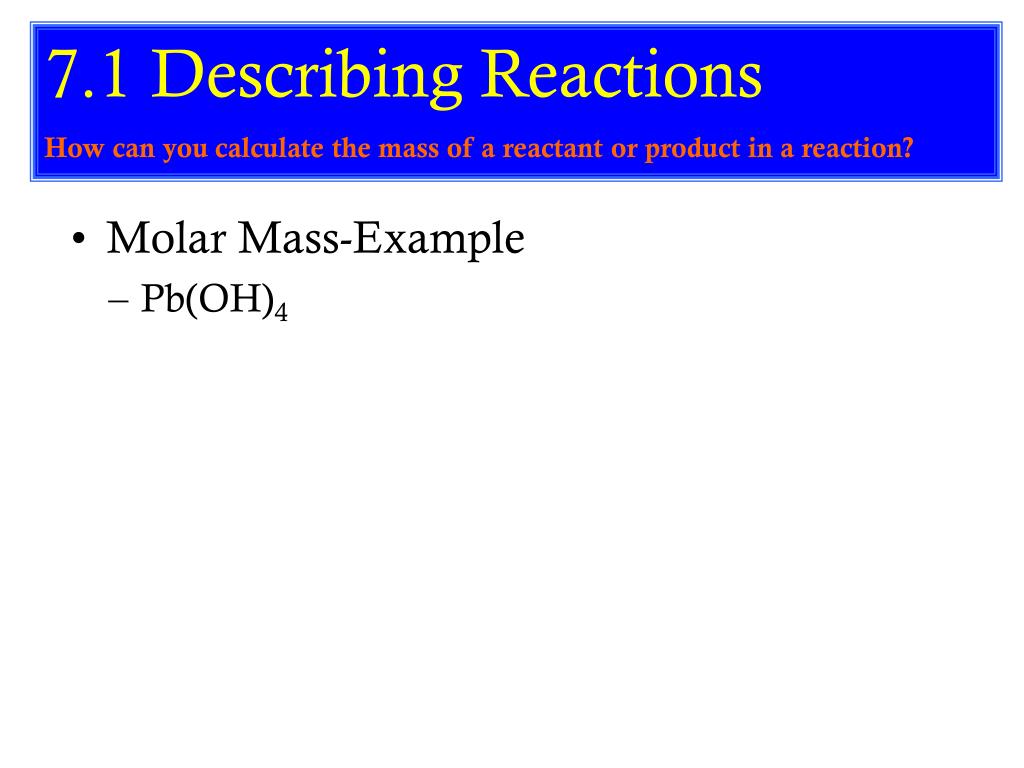 7.1 Describing Reactions

How can you calculate the mass of a reactant or product in a reaction?

• Molar Mass-Example
– $Pb(OH)_4$